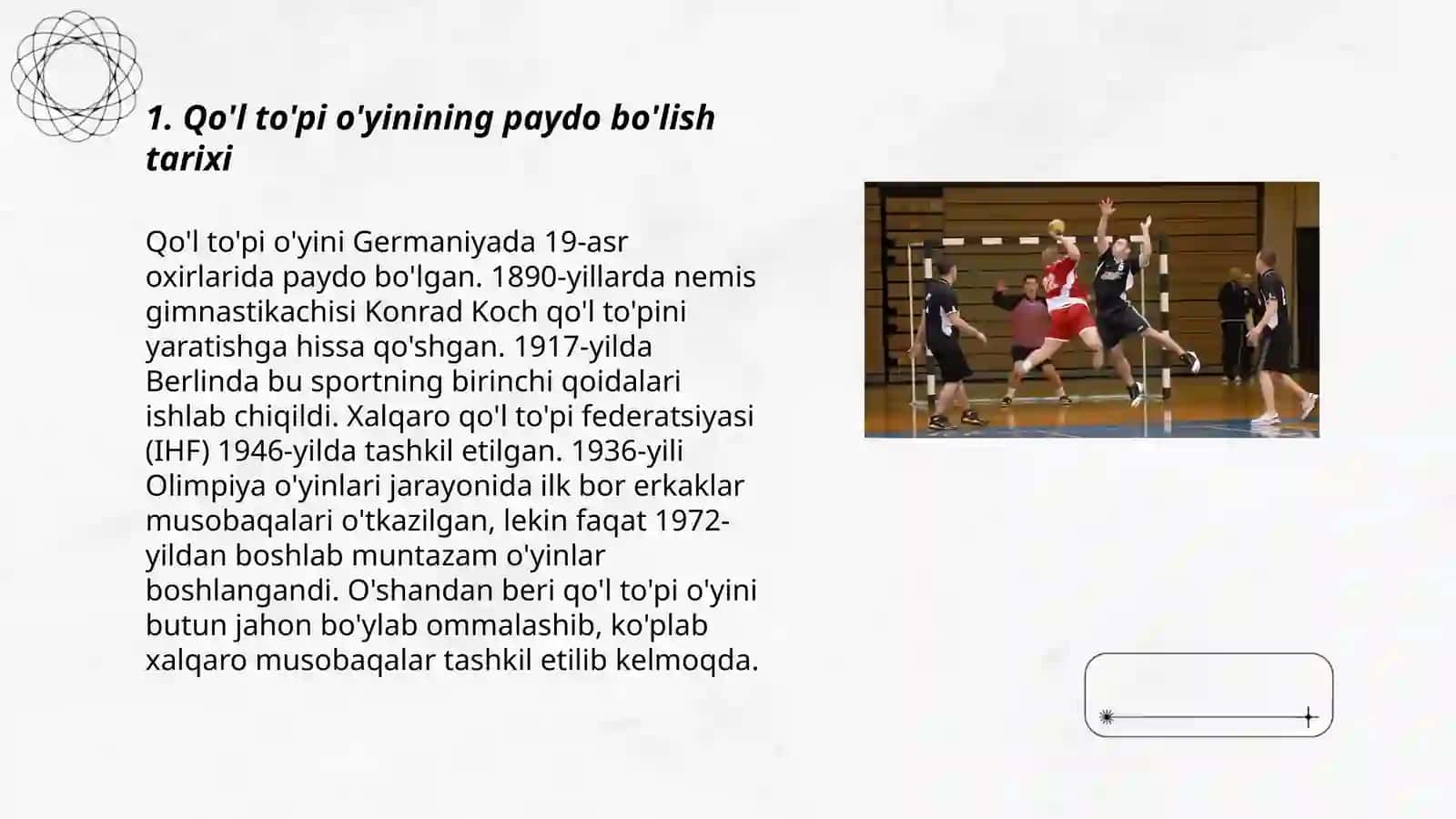 1. Qo'l to'pi o'yinining paydo bo'lish tarixi

Qo'l to'pi o'yini Germaniyada 19-asr oxirlarida paydo bo'lgan. 1890-yillarda nemis gimnastikachisi Konrad Koch qo'l to'pini yaratishga hissa qo'shgan. 1917-yilda Berlinda bu sportning birinchi qoidalari ishlab chiqildi. Xalqaro qo'l to'pi federatsiyasi (IHF) 1946-yilda tashkil etilgan. 1936-yili Olimpiya o'yinlari jarayonida ilk bor erkaklar musobaqalari o'tkazilgan, lekin faqat 1972-yildan boshlab muntazam o'yinlar boshlangandi. O'shandan beri qo'l to'pi o'yini butun jahon bo'ylab ommalashib, ko'plab xalqaro musobaqalar tashkil etilib kelmoqda.